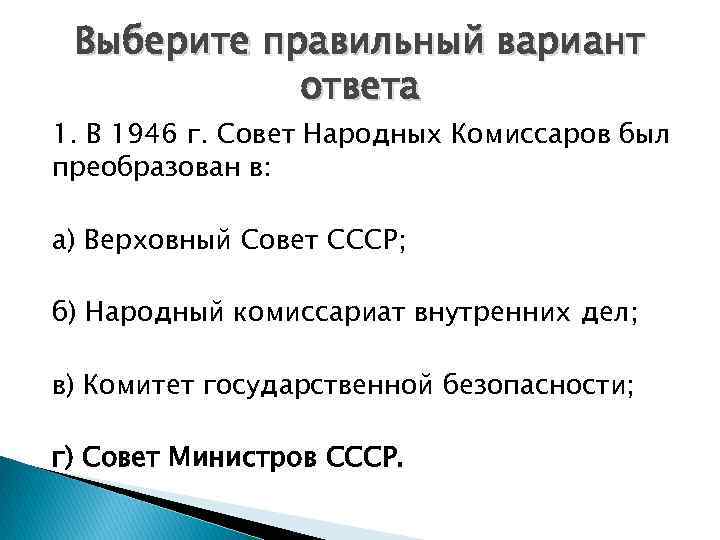 Выберите правильный вариант ответа

1. В 1946 г. Совет Народных Комиссаров был преобразован в:

а) Верховный Совет СССР;

б) Народный комиссариат внутренних дел;

в) Комитет государственной безопасности;

г) Совет Министров СССР.